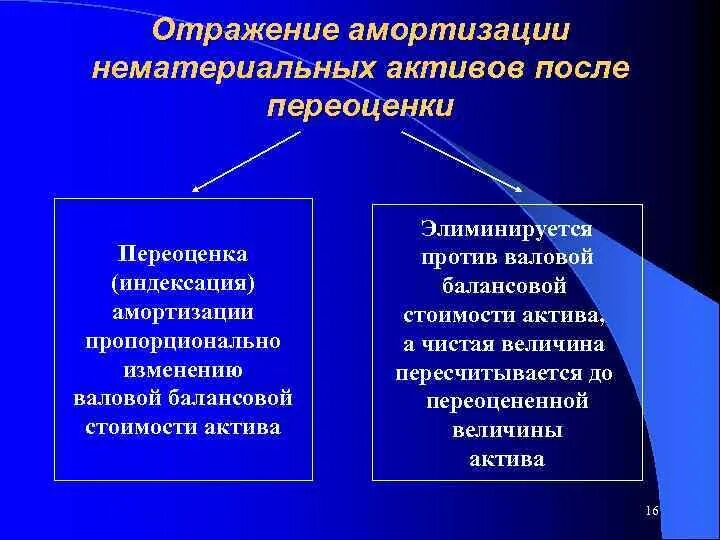 Отражение амортизации нематериальных активов после переоценки

Переоценка (индексация) амортизации пропорционально изменению валовой балансовой стоимости актива

Элиминируется против валовой балансовой стоимости актива, а чистая величина пересчитывается до переоцененной величины актива

16